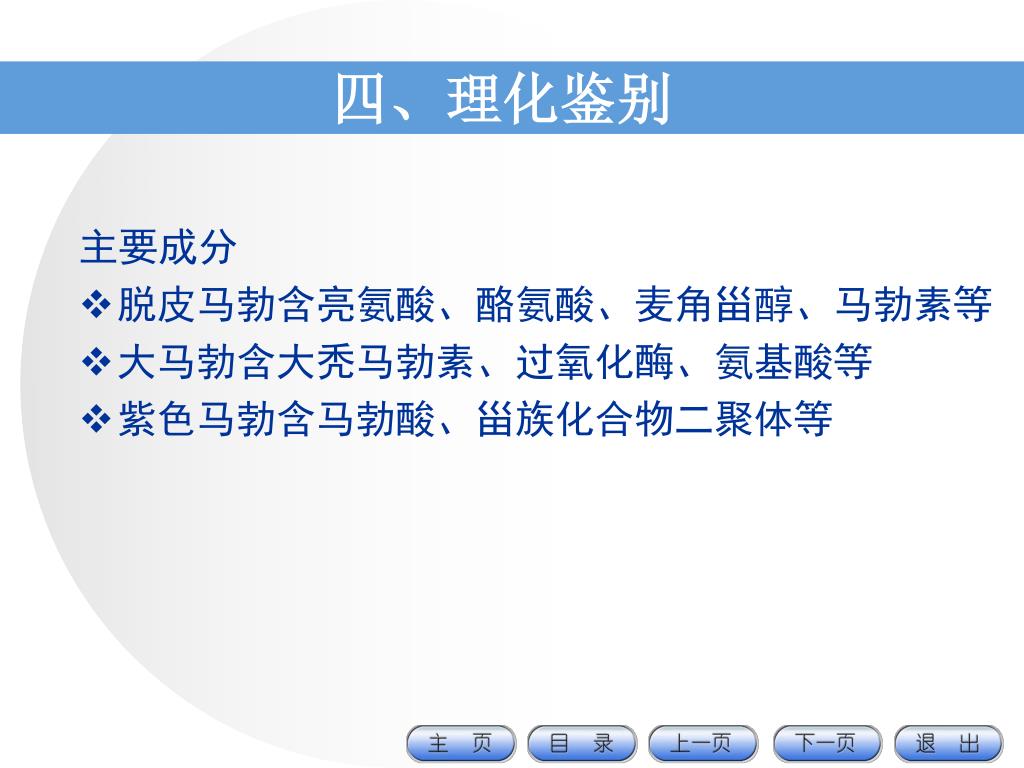 四、理化鉴别

主要成分

❖脱皮马勃含亮氨酸、酪氨酸、麦角甾醇、马勃素等

❖大马勃含大秃马勃素、过氧化酶、氨基酸等

❖紫色马勃含马勃酸、甾族化合物二聚体等

主 页 目 录 上一页 下一页 退 出